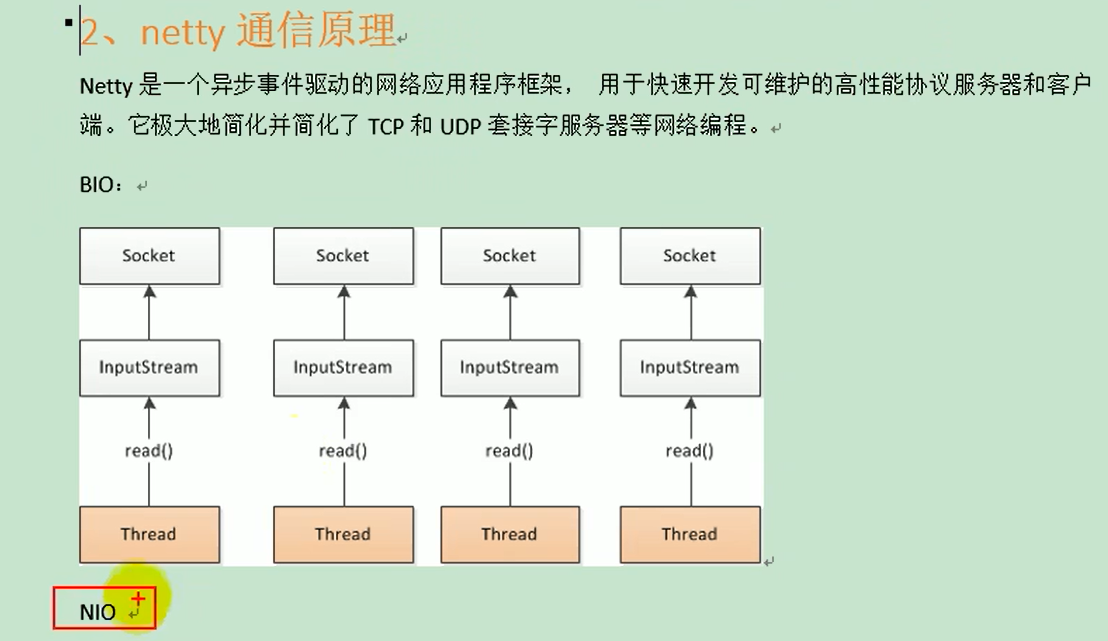 2、netty 通信原理

Netty 是一个异步事件驱动的网络应用程序框架， 用于快速开发可维护的高性能协议服务器和客户端。它极大地简化并简化了 TCP 和 UDP 套接字服务器等网络编程。

BIO：

Socket
InputStream
read()
Thread

Socket
InputStream
read()
Thread

Socket
InputStream
read()
Thread

Socket
InputStream
read()
Thread

NIO